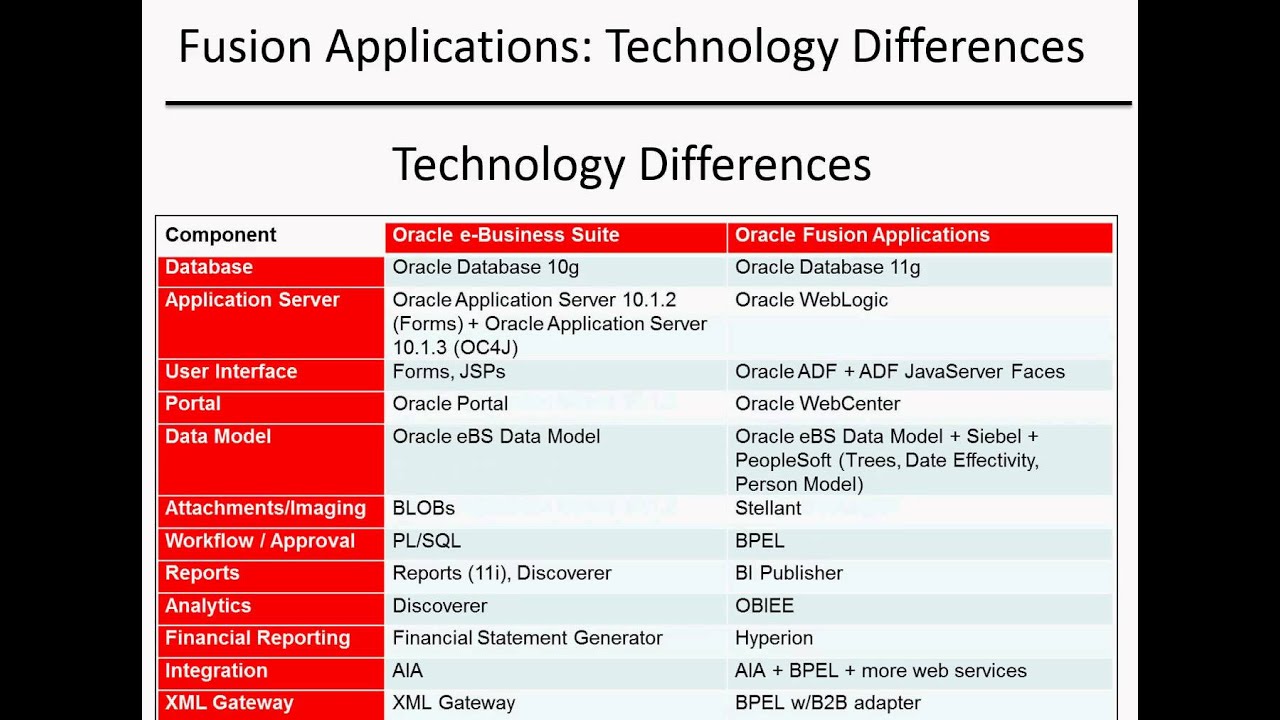 Fusion Applications: Technology Differences

Technology Differences

| Component | Oracle e-Business Suite | Oracle Fusion Applications |
|---|---|---|
| Database | Oracle Database 10g | Oracle Database 11g |
| Application Server | Oracle Application Server 10.1.2 (Forms) + Oracle Application Server 10.1.3 (OC4J) | Oracle WebLogic |
| User Interface | Forms, JSPs | Oracle ADF + ADF JavaServer Faces |
| Portal | Oracle Portal | Oracle WebCenter |
| Data Model | Oracle eBS Data Model | Oracle eBS Data Model + Siebel + PeopleSoft (Trees, Date Effectivity, Person Model) |
| Attachments/Imaging | BLOBs | Stellant |
| Workflow / Approval | PL/SQL | BPEL |
| Reports | Reports (11i), Discoverer | BI Publisher |
| Analytics | Discoverer | OBIEE |
| Financial Reporting | Financial Statement Generator | Hyperion |
| Integration | AIA | AIA + BPEL + more web services |
| XML Gateway | XML Gateway | BPEL w/B2B adapter |